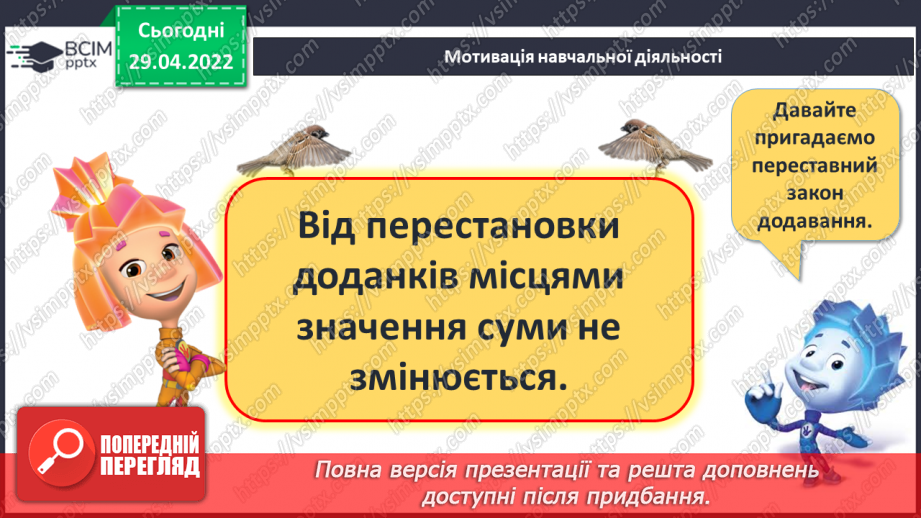 ВСІМ pptx

Сьогодні 29.04.2022

Мотивація навчальної діяльності

Давайте пригадаємо переставний закон додавання.

Від перестановки доданків місцями значення суми не змінюється.

ПОПЕРЕДНІЙ ПЕРЕГЛЯД

Повна версія презентації та решта доповнень доступні після придбання.

https://vsimpptx.com